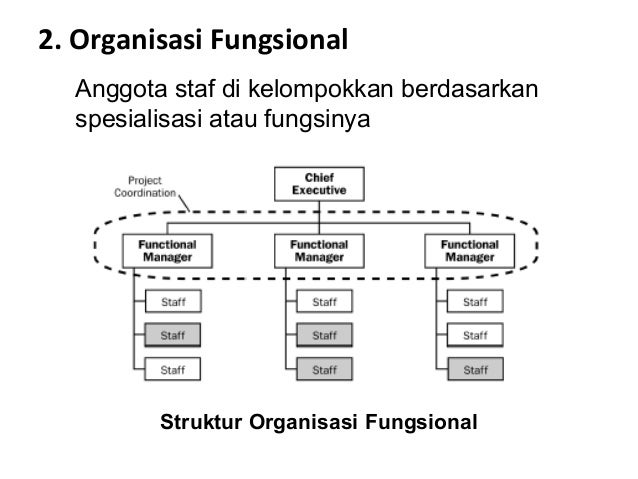 2. Organisasi Fungsional

Anggota staf di kelompokkan berdasarkan spesialisasi atau fungsinya

Project Coordination

Chief Executive

Functional Manager

Functional Manager

Functional Manager

Staff

Staff

Staff

Staff

Staff

Staff

Staff

Staff

Staff

Struktur Organisasi Fungsional